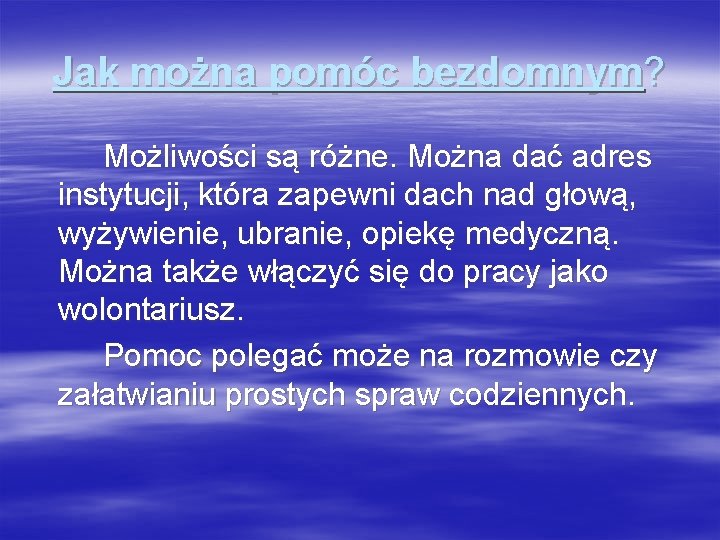 Jak można pomóc bezdomnym?

Możliwości są różne. Można dać adres instytucji, która zapewni dach nad głową, wyżywienie, ubranie, opiekę medyczną. Można także włączyć się do pracy jako wolontariusz.

Pomoc polegać może na rozmowie czy załatwianiu prostych spraw codziennych.